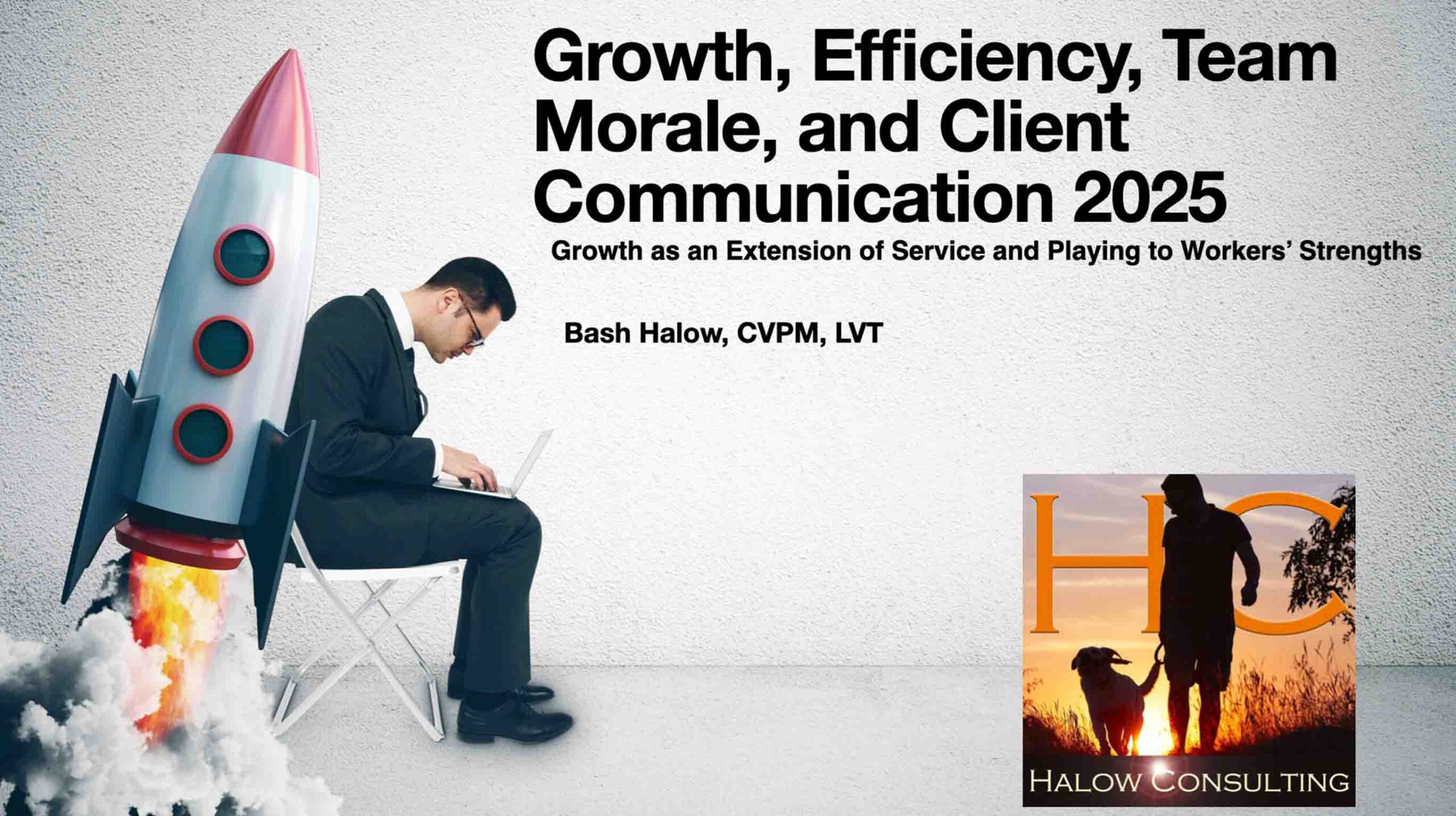 Growth, Efficiency, Team Morale, and Client Communication 2025

Growth as an Extension of Service and Playing to Workers' Strengths

Bash Halow, CVPM, LVT

HC

HALOW CONSULTING